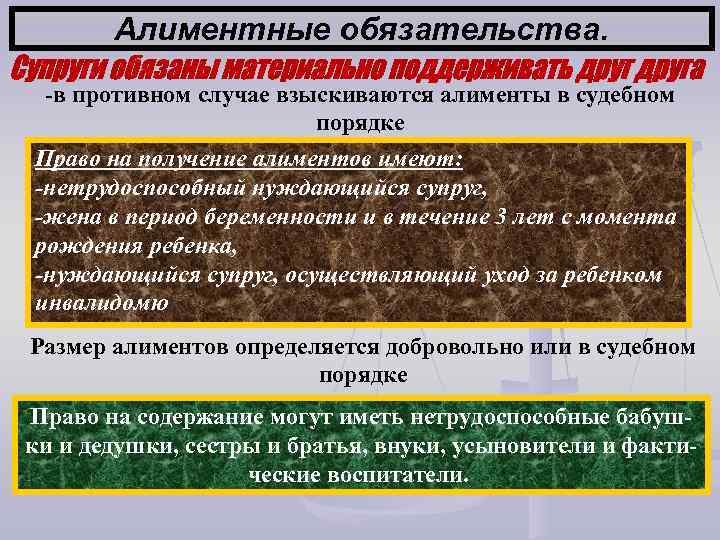 Алиментные обязательства.

Супруги обязаны материально поддерживать друг друга

-в противном случае взыскиваются алименты в судебном порядке

Право на получение алиментов имеют:
-нетрудоспособный нуждающийся супруг,
-жена в период беременности и в течение 3 лет с момента рождения ребенка,
-нуждающийся супруг, осуществляющий уход за ребенком инвалидомю

Размер алиментов определяется добровольно или в судебном порядке

Право на содержание могут иметь нетрудоспособные бабушки и дедушки, сестры и братья, внуки, усыновители и фактические воспитатели.